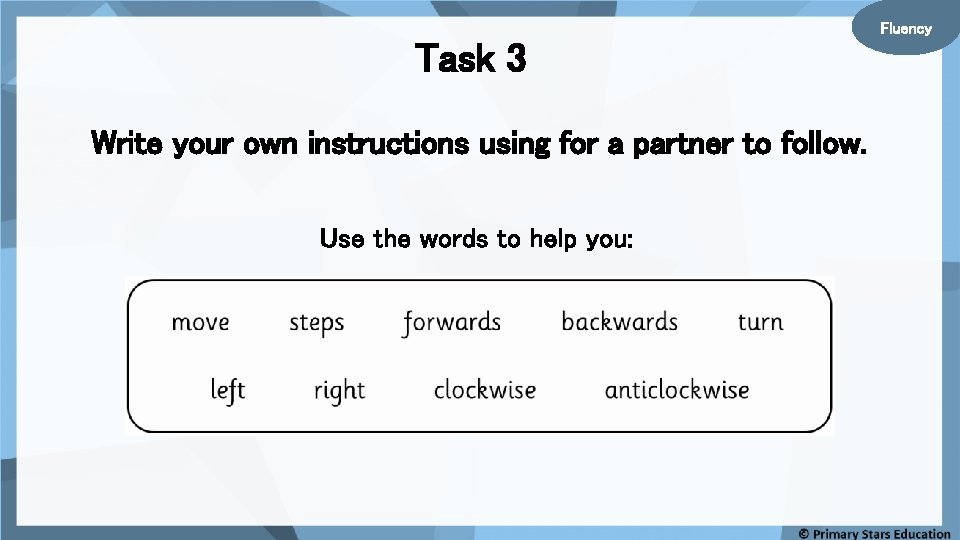 Fluency

Task 3

Write your own instructions using for a partner to follow.

Use the words to help you:

move steps forwards backwards turn

left right clockwise anticlockwise

© Primary Stars Education